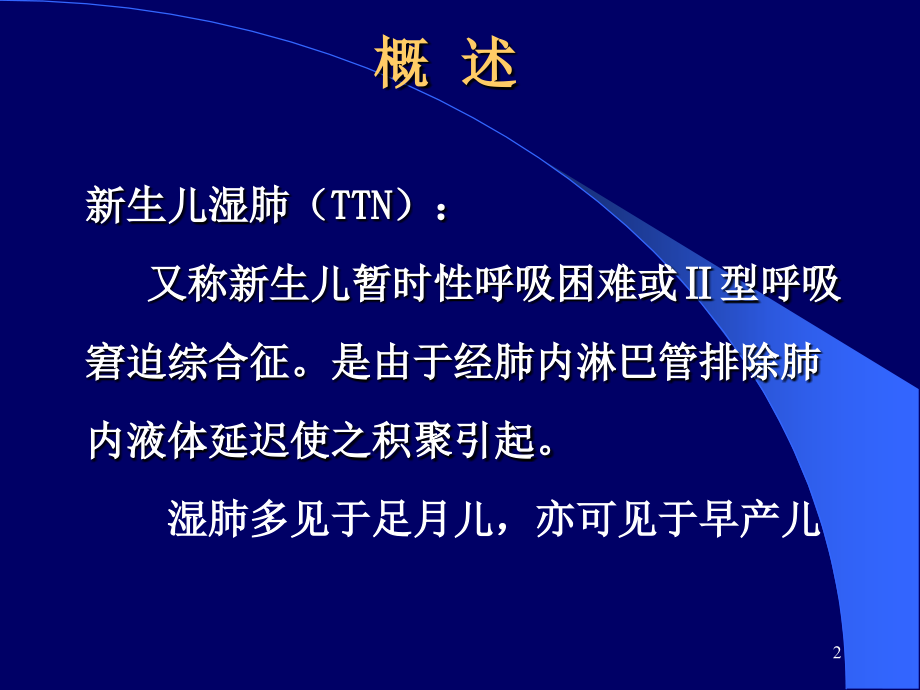 概 述

新生儿湿肺（TTN）：

又称新生儿暂时性呼吸困难或Ⅱ型呼吸窘迫综合征。是由于经肺内淋巴管排除肺内液体延迟使之积聚引起。

湿肺多见于足月儿，亦可见于早产儿

2